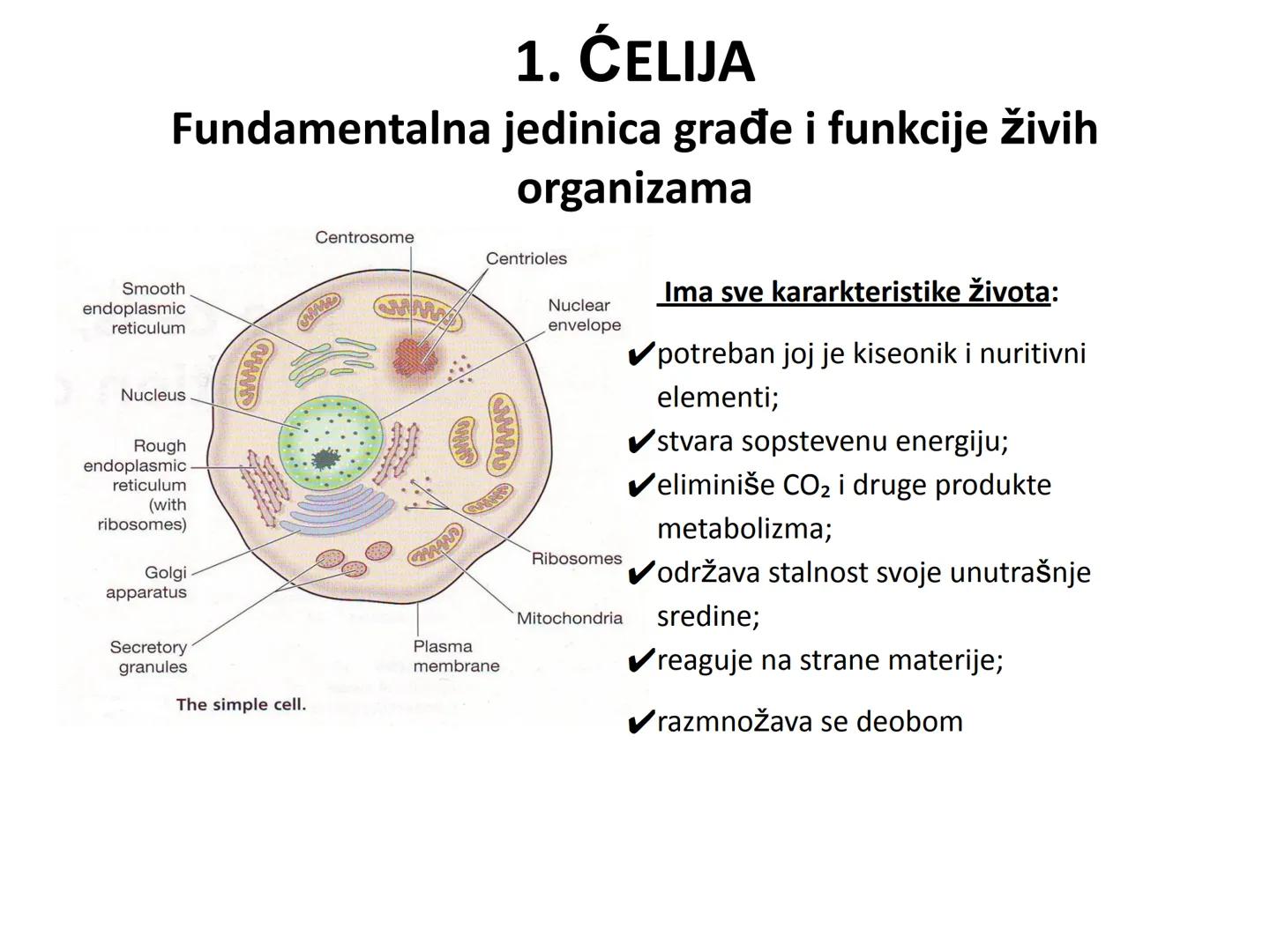 1. ĆELIJA
Fundamentalna jedinica građe i funkcije živih organizama

Centrosome
Centrioles
Smooth endoplasmic reticulum
Nuclear envelope
Nucleus
Rough endoplasmic reticulum (with ribosomes)
Ribosomes
Golgi apparatus
Mitochondria
Secretory granules
Plasma membrane
The simple cell.

Ima sve kararkteristike života:

✔potreban joj je kiseonik i nuritivni elementi;
✔stvara sopstevenu energiju;
✔eliminiše $CO_2$ i druge produkte metabolizma;
✔održava stalnost svoje unutrašnje sredine;
✔reaguje na strane materije;
✔razmnožava se deobom